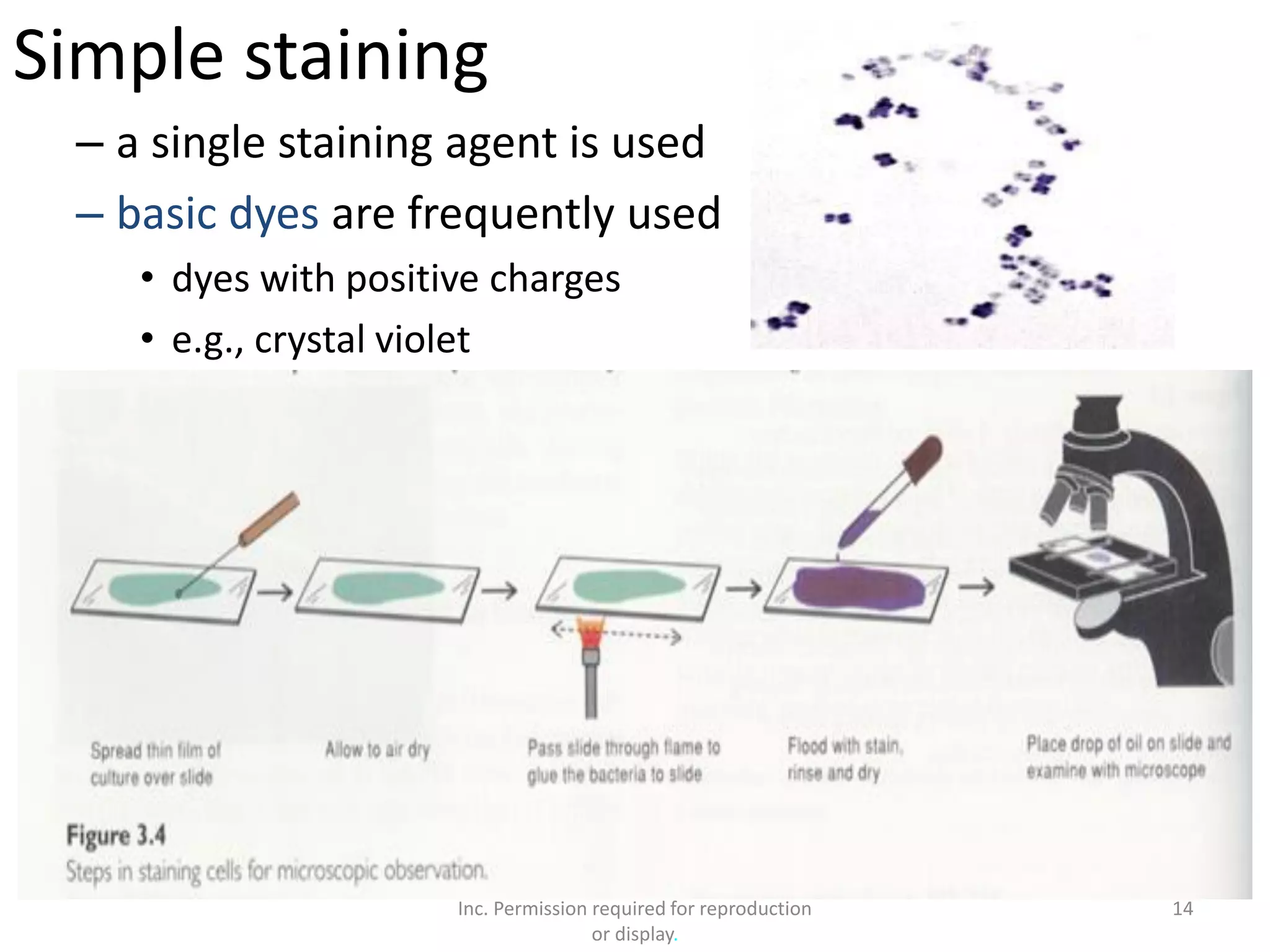 Simple staining

– a single staining agent is used
– basic dyes are frequently used
• dyes with positive charges
• e.g., crystal violet

Spread thin film of culture over slide

Allow to air dry

Pass slide through flame to glue the bacteria to slide

Flood with stain, rinse and dry

Place drop of oil on slide and examine with microscope

Figure 3.4
Steps in staining cells for microscopic observation.

Inc. Permission required for reproduction or display.

14